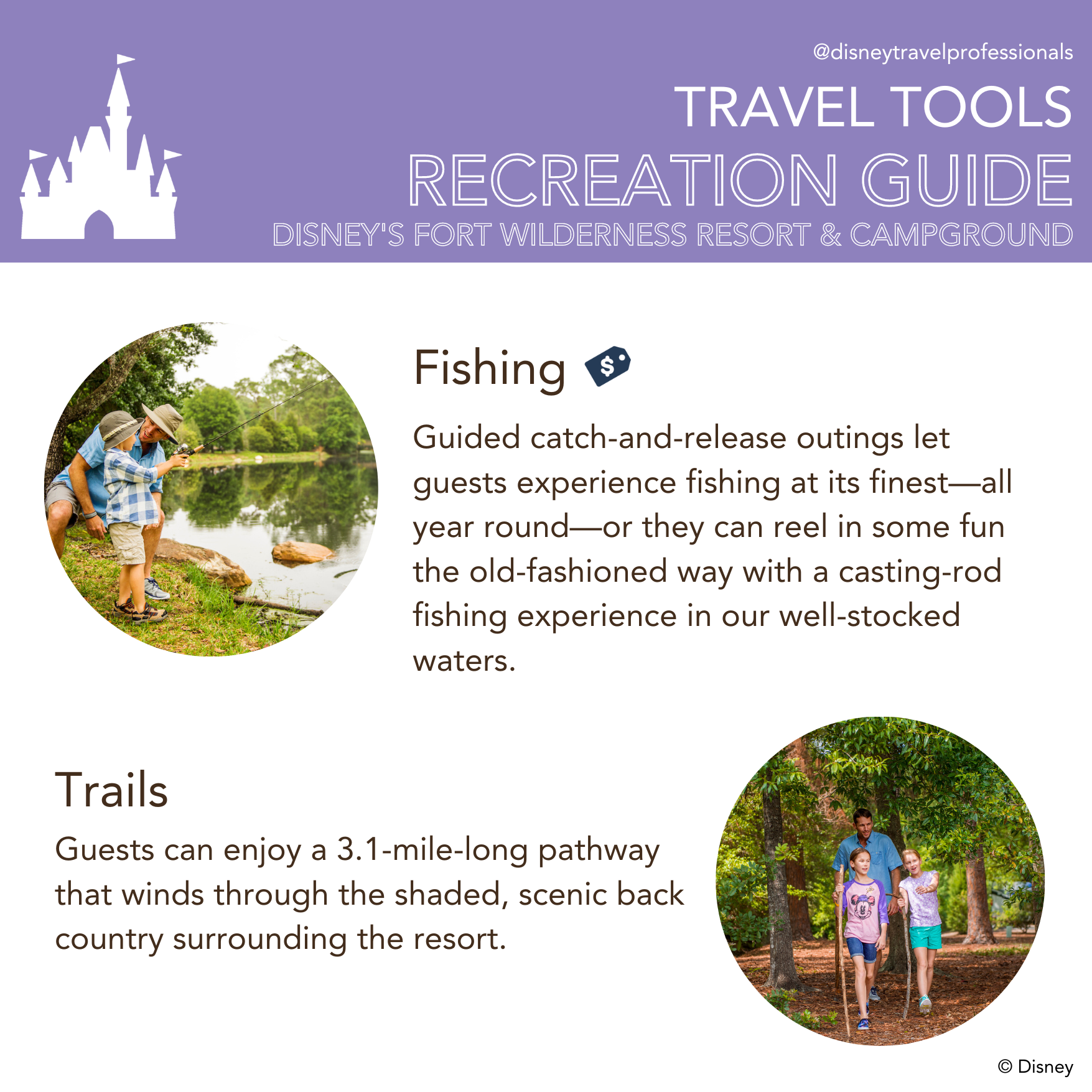 @disneytravelprofessionals

TRAVEL TOOLS

RECREATION GUIDE

DISNEY'S FORT WILDERNESS RESORT & CAMPGROUND

Fishing $

Guided catch-and-release outings let guests experience fishing at its finest—all year round—or they can reel in some fun the old-fashioned way with a casting-rod fishing experience in our well-stocked waters.

Trails

Guests can enjoy a 3.1-mile-long pathway that winds through the shaded, scenic back country surrounding the resort.

© Disney